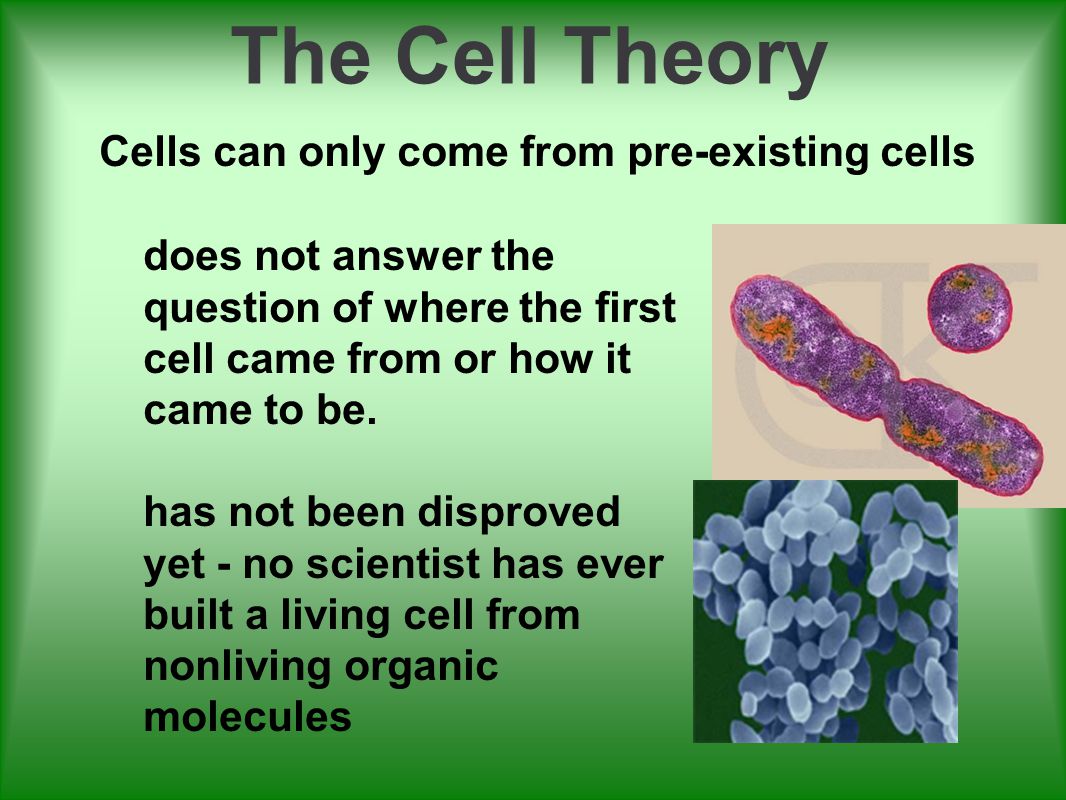 The Cell Theory

Cells can only come from pre-existing cells

does not answer the question of where the first cell came from or how it came to be.

has not been disproved yet - no scientist has ever built a living cell from nonliving organic molecules